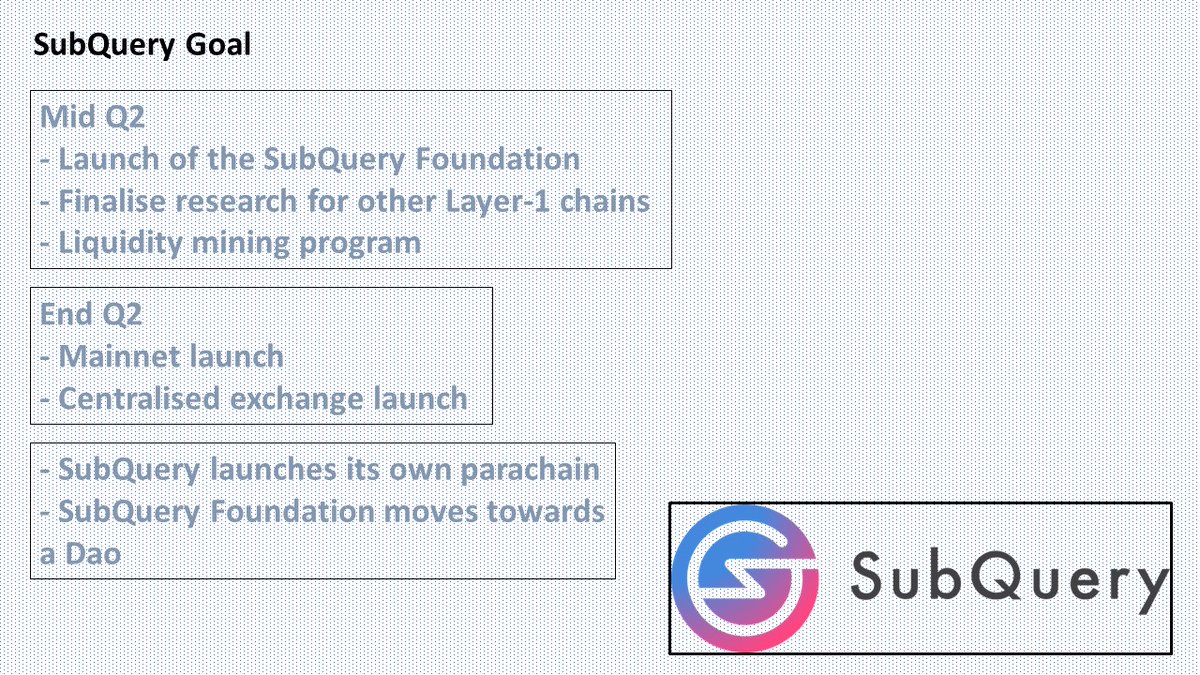 SubQuery Goal

Mid Q2
- Launch of the SubQuery Foundation
- Finalise research for other Layer-1 chains
- Liquidity mining program

End Q2
- Mainnet launch
- Centralised exchange launch

- SubQuery launches its own parachain
- SubQuery Foundation moves towards a Dao

SubQuery